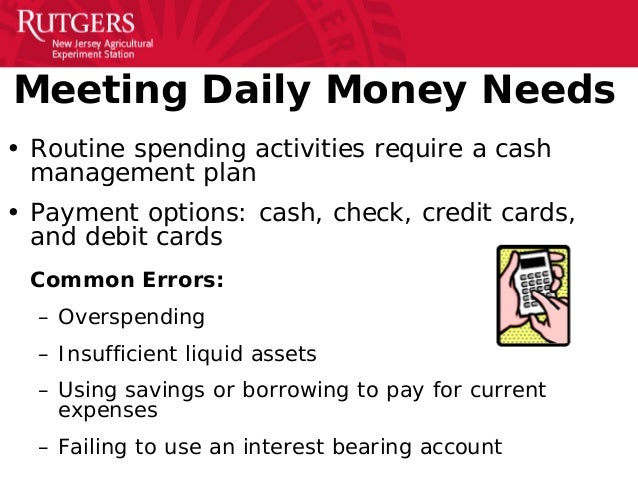 RUTGERS
New Jersey Agricultural Experiment Station

Meeting Daily Money Needs

• Routine spending activities require a cash management plan

• Payment options: cash, check, credit cards, and debit cards

Common Errors:

– Overspending

– Insufficient liquid assets

– Using savings or borrowing to pay for current expenses

– Failing to use an interest bearing account